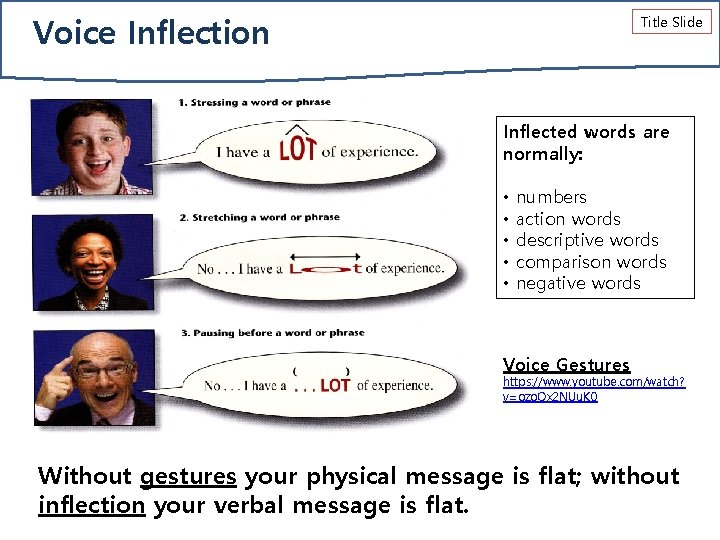 Voice Inflection

Title Slide

1. Stressing a word or phrase

I have a LOT of experience.

2. Stretching a word or phrase

No . . . I have a L o t of experience.

3. Pausing before a word or phrase

No . . . I have a ( ) . . . LOT of experience.

Inflected words are normally:

• numbers
• action words
• descriptive words
• comparison words
• negative words

Voice Gestures
https://www.youtube.com/watch?v=ozoOx2NUuK0

Without gestures your physical message is flat; without inflection your verbal message is flat.